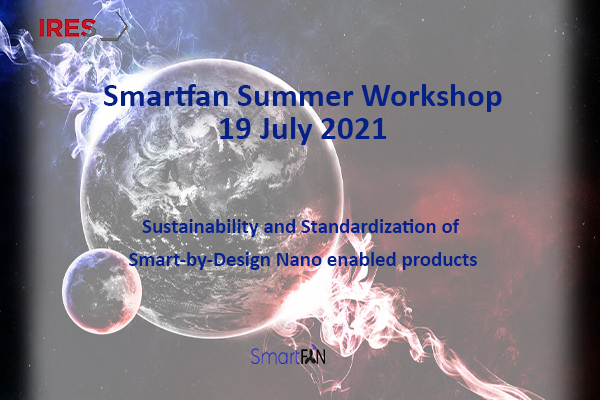 IRES

Smartfan Summer Workshop
19 July 2021

Sustainability and Standardization of
Smart-by-Design Nano enabled products

SmartFAN